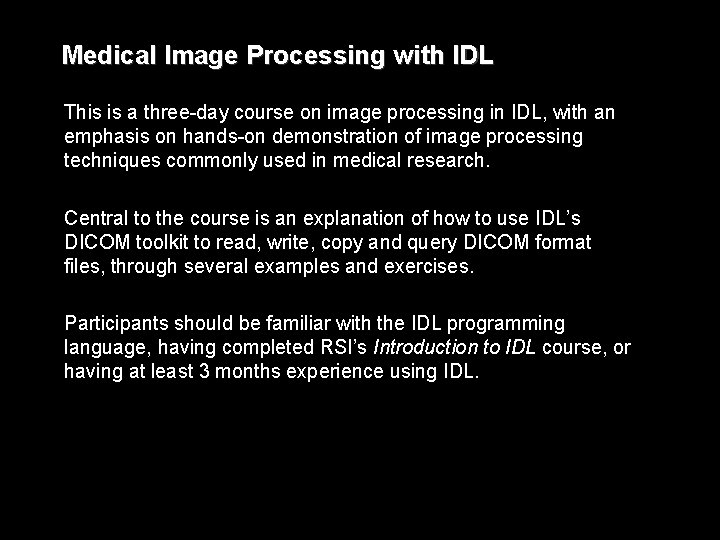 Medical Image Processing with IDL

This is a three-day course on image processing in IDL, with an emphasis on hands-on demonstration of image processing techniques commonly used in medical research.

Central to the course is an explanation of how to use IDL's DICOM toolkit to read, write, copy and query DICOM format files, through several examples and exercises.

Participants should be familiar with the IDL programming language, having completed RSI's Introduction to IDL course, or having at least 3 months experience using IDL.